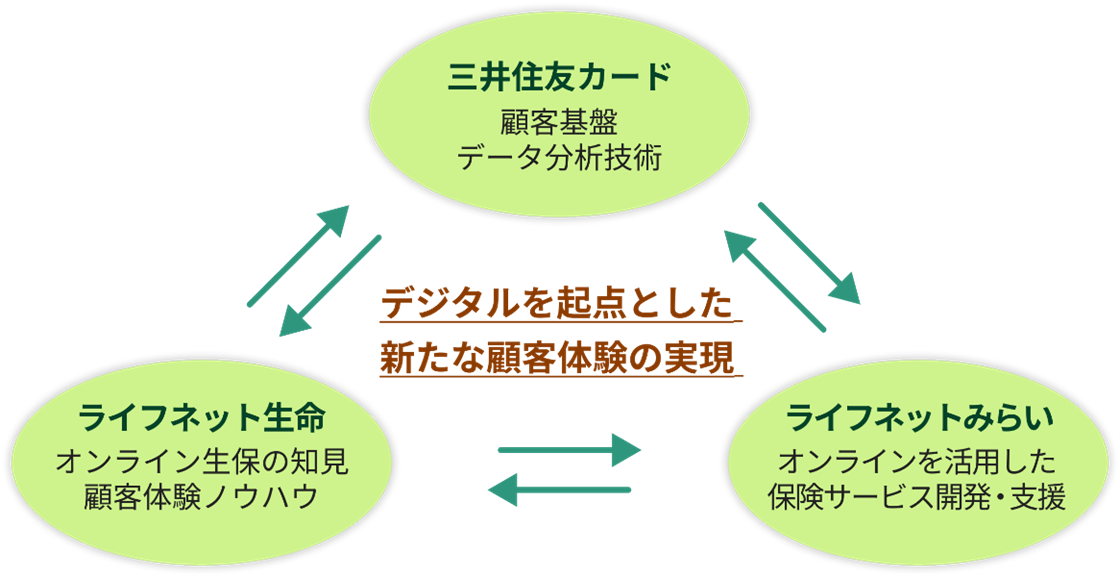 三井住友カード
顧客基盤
データ分析技術

デジタルを起点とした
新たな顧客体験の実現

ライフネット生命
オンライン生保の知見
顧客体験ノウハウ

ライフネットみらい
オンラインを活用した
保険サービス開発・支援